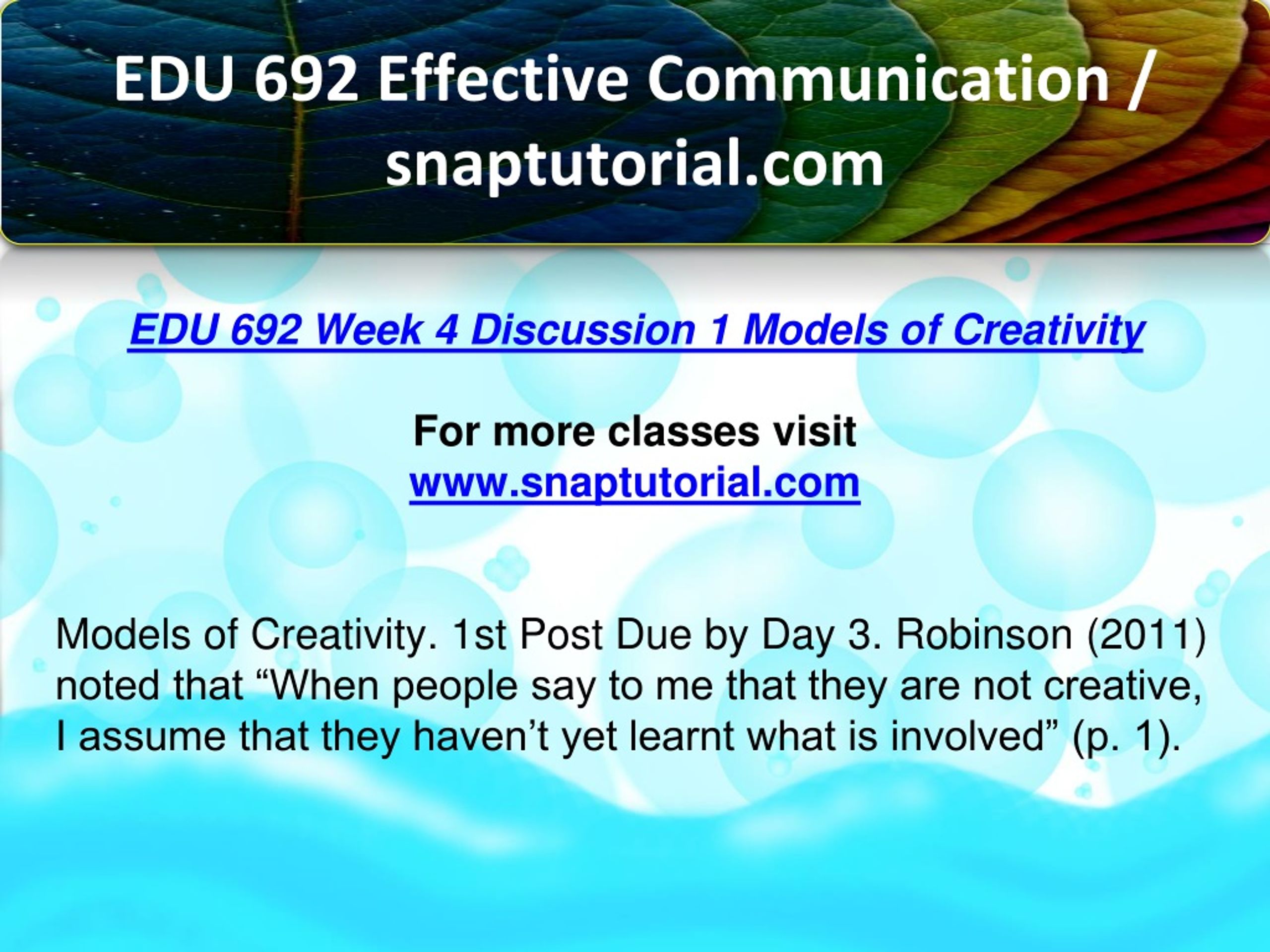 EDU 692 Effective Communication / snaptutorial.com

EDU 692 Week 4 Discussion 1 Models of Creativity

For more classes visit
www.snaptutorial.com

Models of Creativity. 1st Post Due by Day 3. Robinson (2011) noted that “When people say to me that they are not creative, I assume that they haven’t yet learnt what is involved” (p. 1).